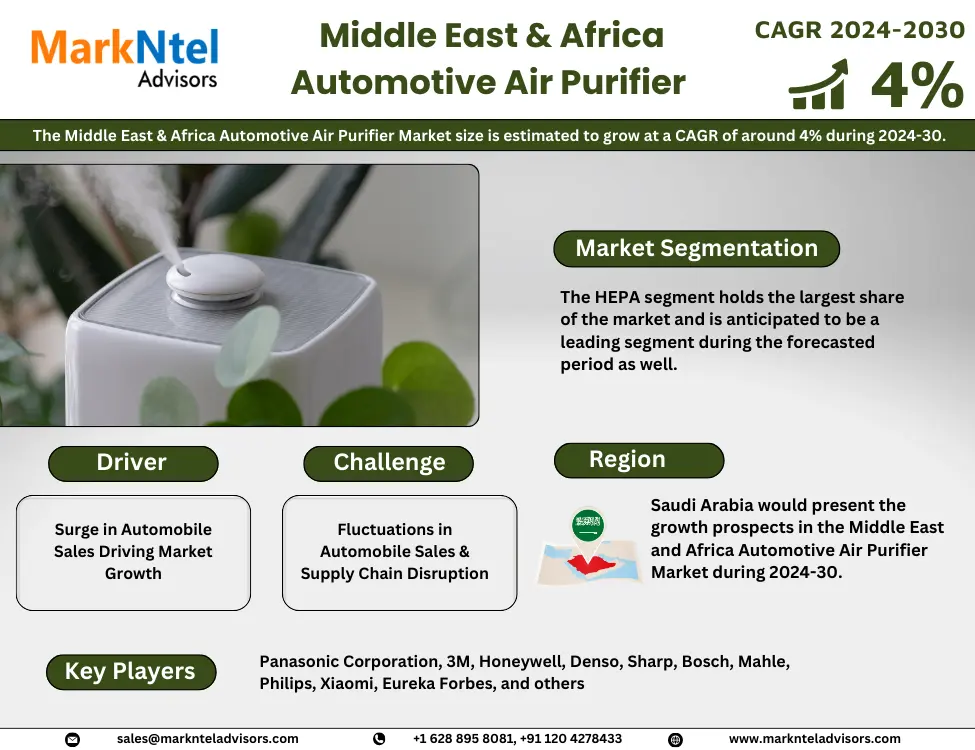 MarkNtel Advisors

Middle East & Africa Automotive Air Purifier

CAGR 2024-2030

4%

The Middle East & Africa Automotive Air Purifier Market size is estimated to grow at a CAGR of around 4% during 2024-30.

Market Segmentation

The HEPA segment holds the largest share of the market and is anticipated to be a leading segment during the forecasted period as well.

Driver

Surge in Automobile Sales Driving Market Growth

Challenge

Fluctuations in Automobile Sales & Supply Chain Disruption

Region

Saudi Arabia would present the growth prospects in the Middle East and Africa Automotive Air Purifier Market during 2024-30.

Key Players

Panasonic Corporation, 3M, Honeywell, Denso, Sharp, Bosch, Mahle, Philips, Xiaomi, Eureka Forbes, and others

sales@marknteladvisors.com

+1 628 895 8081, +91 120 4278433

www.marknteladvisors.com